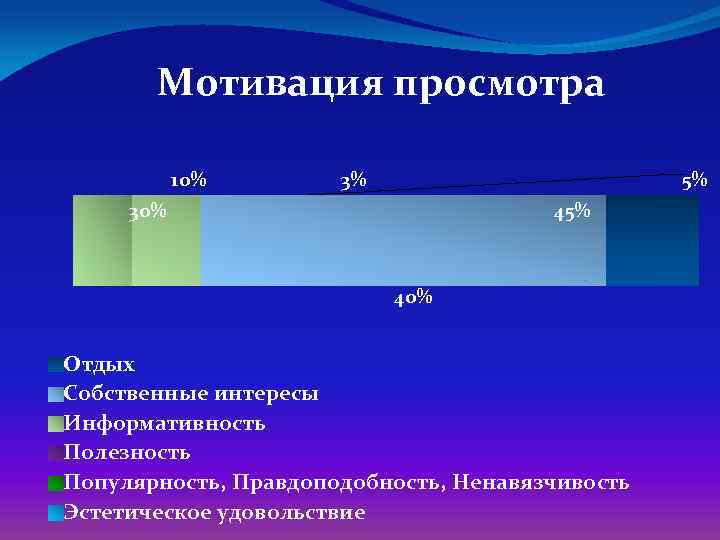 Мотивация просмотра

10%
3%
5%
30%
45%
40%

Отдых
Собственные интересы
Информативность
Полезность
Популярность, Правдоподобность, Ненавязчивость
Эстетическое удовольствие